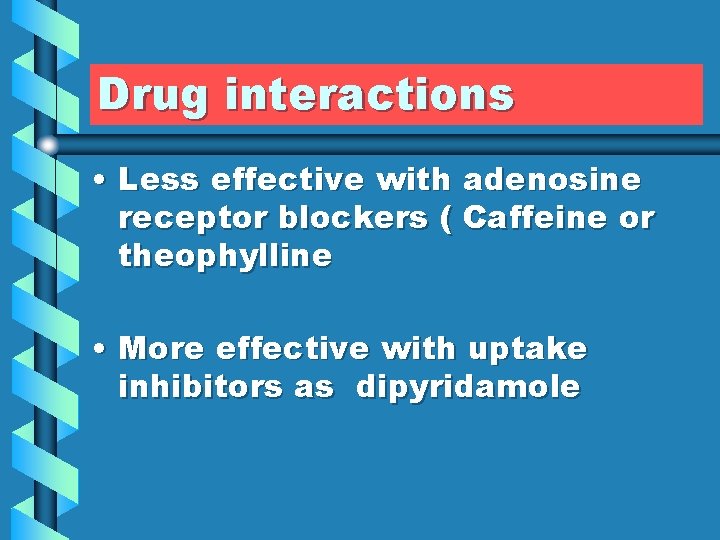 Drug interactions

• Less effective with adenosine receptor blockers ( Caffeine or theophylline

• More effective with uptake inhibitors as dipyridamole